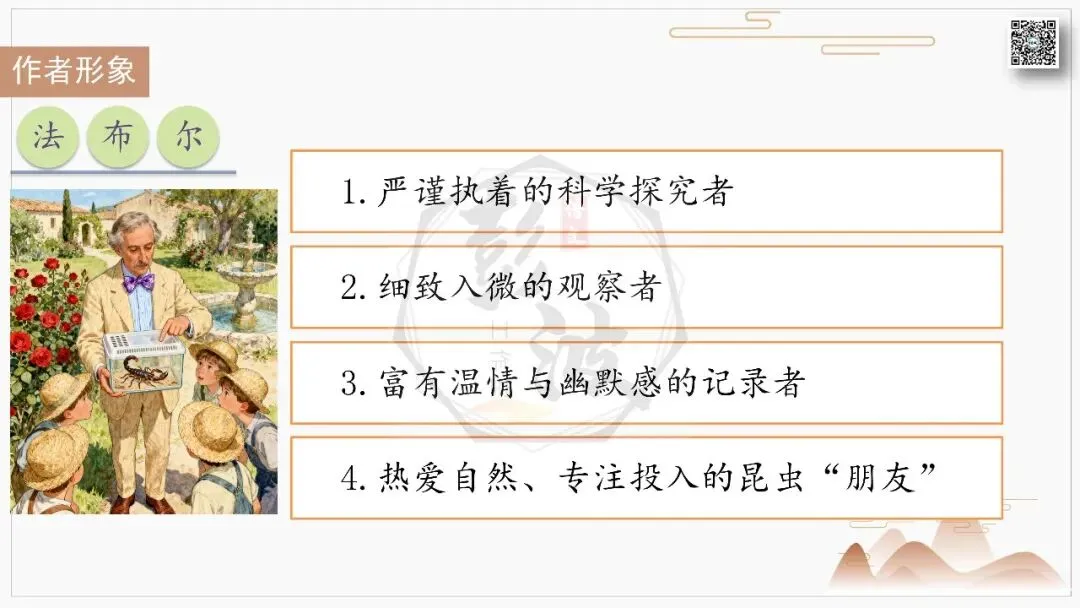 作者形象

法 布 尔

1. 严谨执着的科学探究者

2. 细致入微的观察者

3. 富有温情与幽默感的记录者

4. 热爱自然、专注投入的昆虫“朋友”